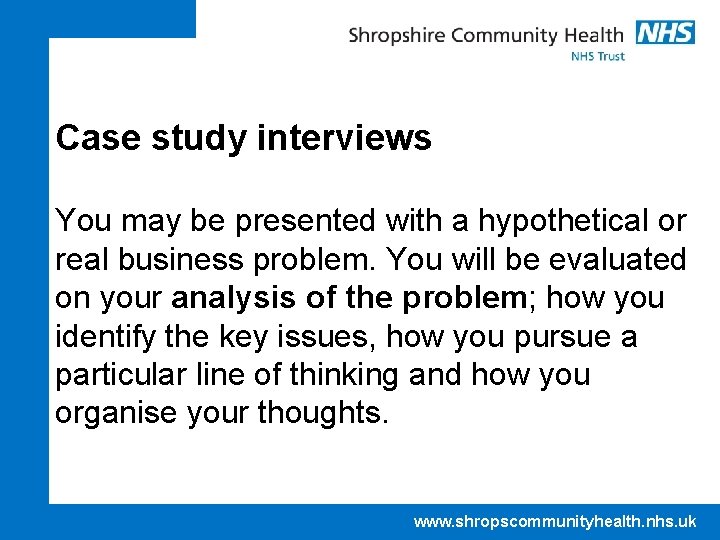 Shropshire Community Health NHS
NHS Trust

Case study interviews

You may be presented with a hypothetical or real business problem. You will be evaluated on your analysis of the problem; how you identify the key issues, how you pursue a particular line of thinking and how you organise your thoughts.

www.shropscommunityhealth.nhs.uk